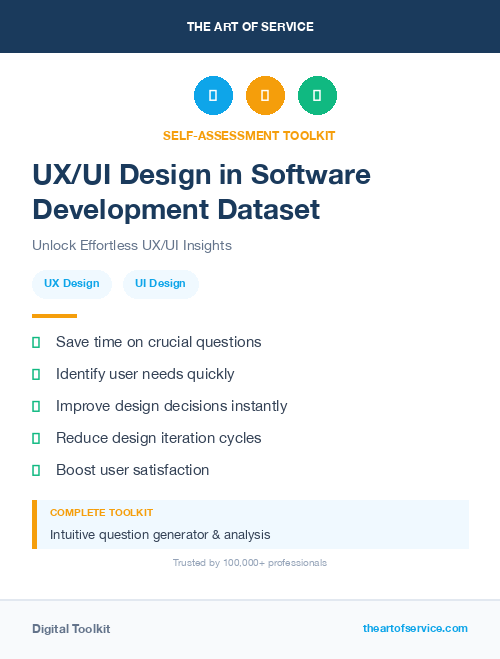 THE ART OF SERVICE

SELF-ASSESSMENT TOOLKIT

UX/UI Design in Software Development Dataset

Unlock Effortless UX/UI Insights

UX Design

UI Design

Save time on crucial questions

Identify user needs quickly

Improve design decisions instantly

Reduce design iteration cycles

Boost user satisfaction

COMPLETE TOOLKIT

Intuitive question generator & analysis

Trusted by 100,000+ professionals

Digital Toolkit

theartofservice.com